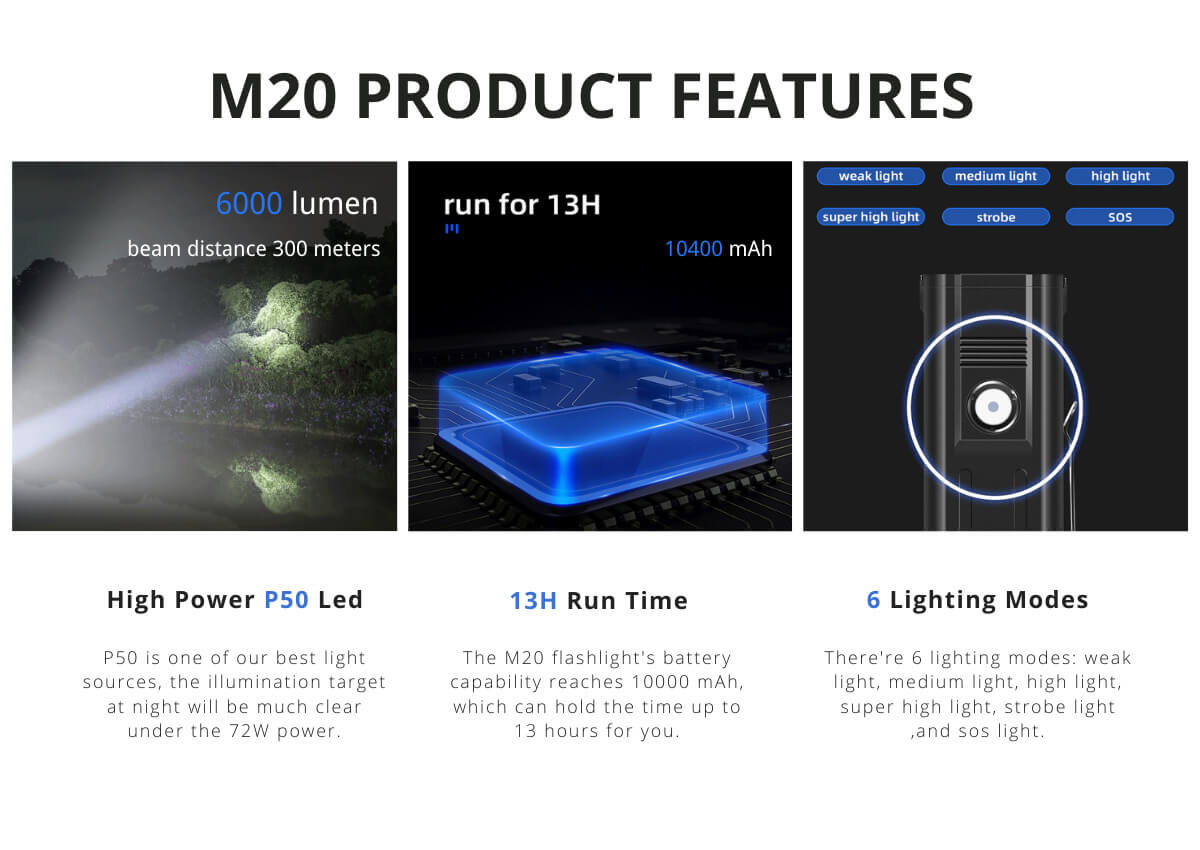 M20 PRODUCT FEATURES

6000 lumen
beam distance 300 meters

run for 13H
10400 mAh

weak light
medium light
high light
super high light
strobe
SOS

High Power P50 Led

P50 is one of our best light sources, the illumination target at night will be much clear under the 72W power.

13H Run Time

The M20 flashlight's battery capability reaches 10000 mAh, which can hold the time up to 13 hours for you.

6 Lighting Modes

There're 6 lighting modes: weak light, medium light, high light, super high light, strobe light ,and sos light.